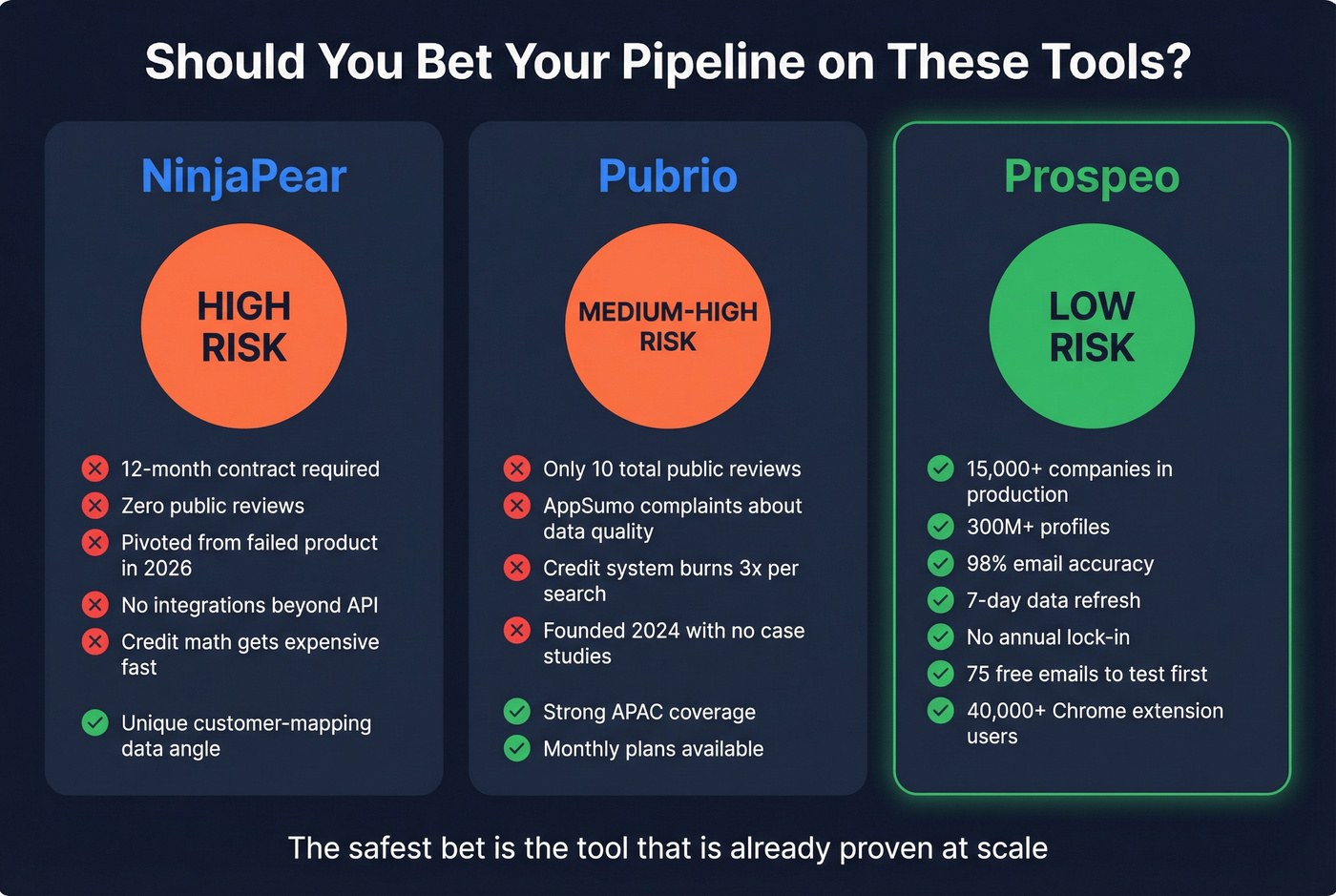 Should You Bet Your Pipeline on These Tools?

NinjaPear

HIGH RISK

12-month contract required
Zero public reviews
Pivoted from failed product in 2026
No integrations beyond API
Credit math gets expensive fast

Unique customer-mapping data angle

Pubrio

MEDIUM-HIGH RISK

Only 10 total public reviews
AppSumo complaints about data quality
Credit system burns 3x per search
Founded 2024 with no case studies

Strong APAC coverage
Monthly plans available

Prospeo

LOW RISK

15,000+ companies in production
300M+ profiles
98% email accuracy
7-day data refresh
No annual lock-in
75 free emails to test first
40,000+ Chrome extension users

The safest bet is the tool that is already proven at scale